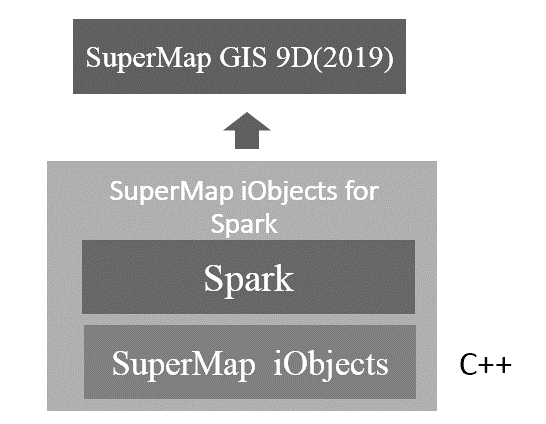 SuperMap GIS 9D(2019)

SuperMap iObjects for Spark

Spark

SuperMap iObjects

C++